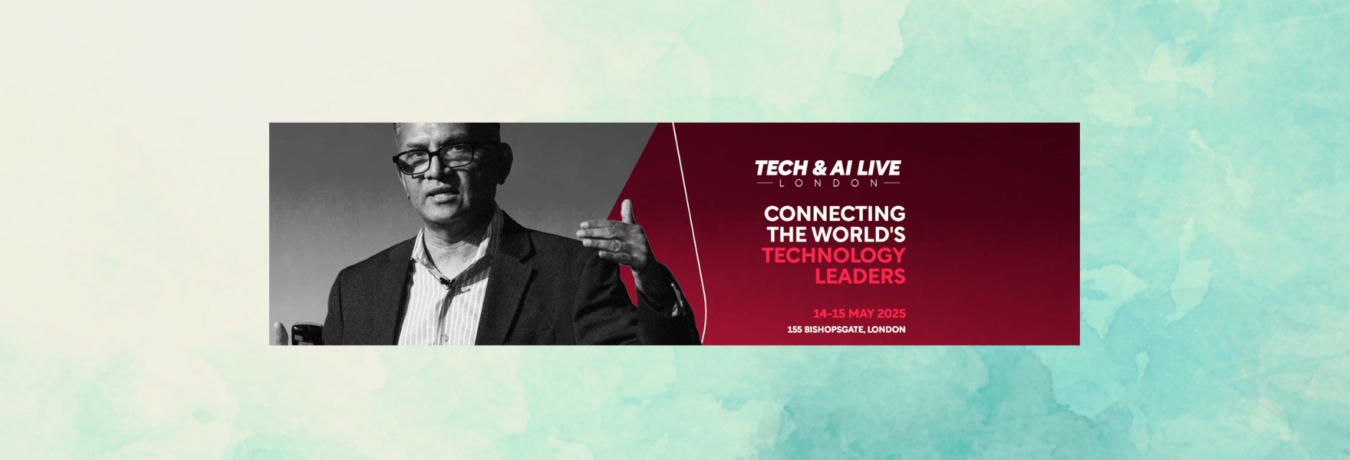 TECH & AI LIVE
LONDON

CONNECTING THE WORLD'S TECHNOLOGY LEADERS

14-15 MAY 2025
155 BISHOPSGATE, LONDON